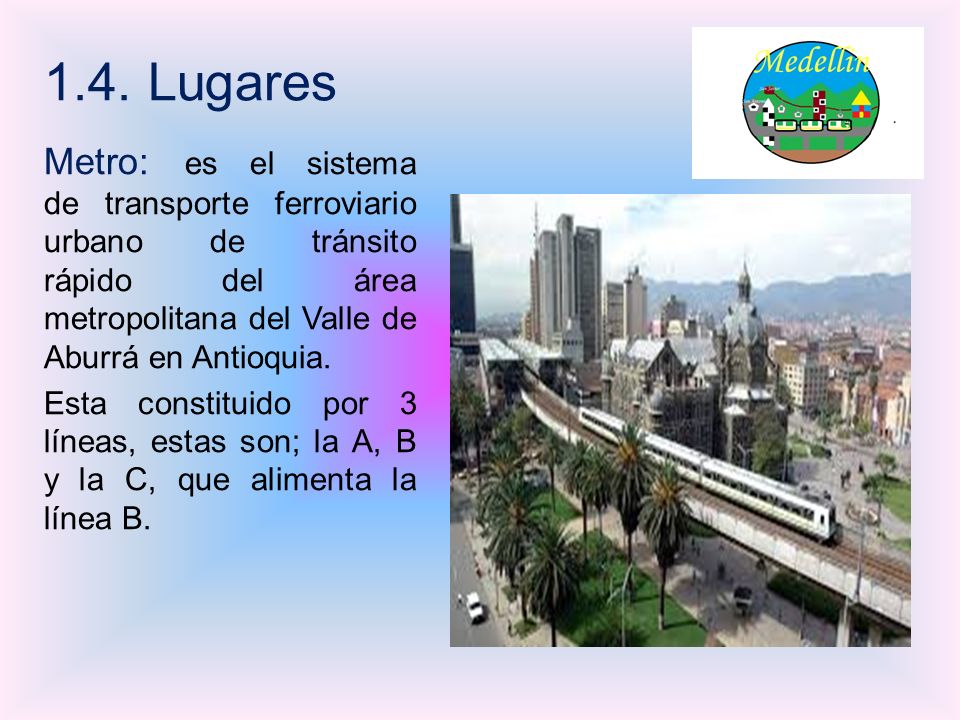 1.4. Lugares

Medellín

Metro: es el sistema de transporte ferroviario urbano de tránsito rápido del área metropolitana del Valle de Aburrá en Antioquia.

Esta constituido por 3 líneas, estas son; la A, B y la C, que alimenta la línea B.